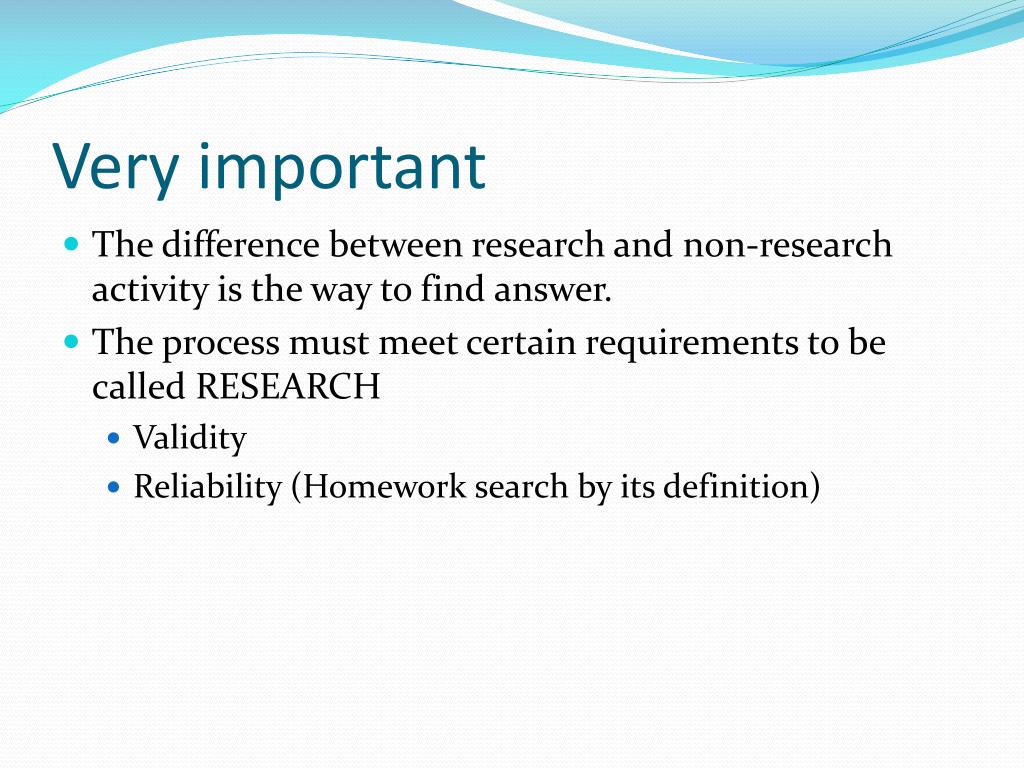 Very important

The difference between research and non-research activity is the way to find answer.

The process must meet certain requirements to be called RESEARCH

Validity

Reliability (Homework search by its definition)